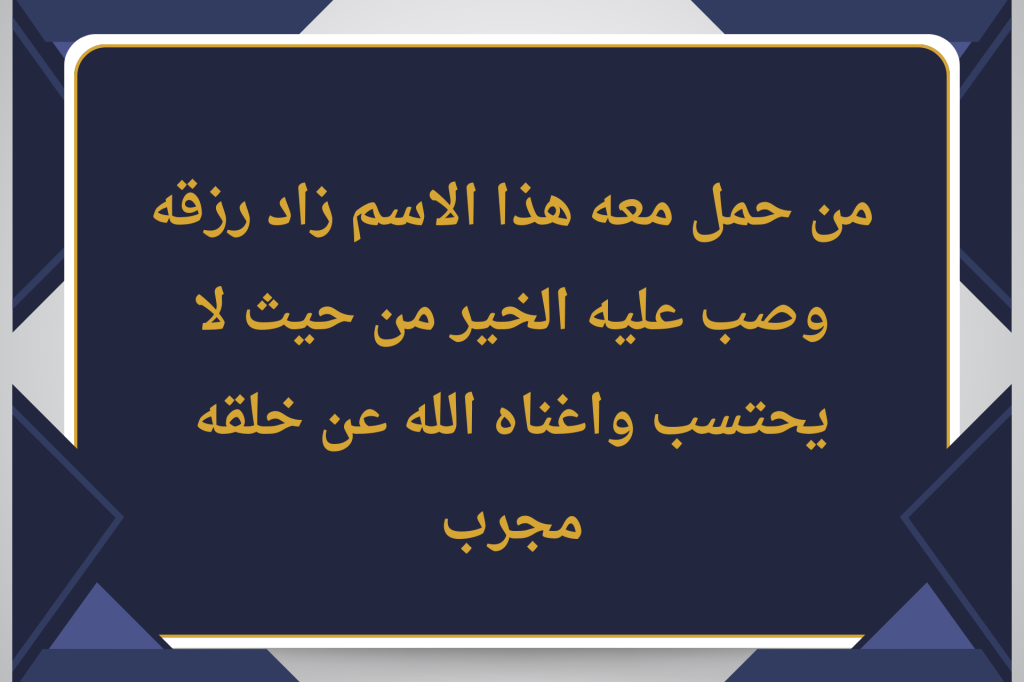 من حمل معه هذا الاسم زاد رزقه وصب عليه الخير من حيث لا يحتسب واغناه الله عن خلقه مجرب